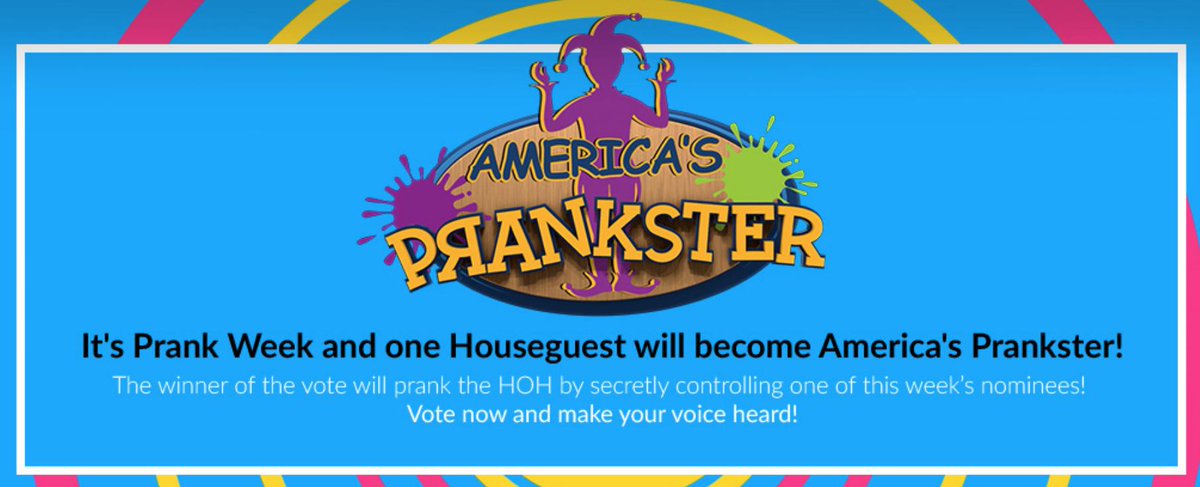 AMERICA'S PRANKSTER

It's Prank Week and one Houseguest will become America's Prankster!

The winner of the vote will prank the HOH by secretly controlling one of this week's nominees!
Vote now and make your voice heard!